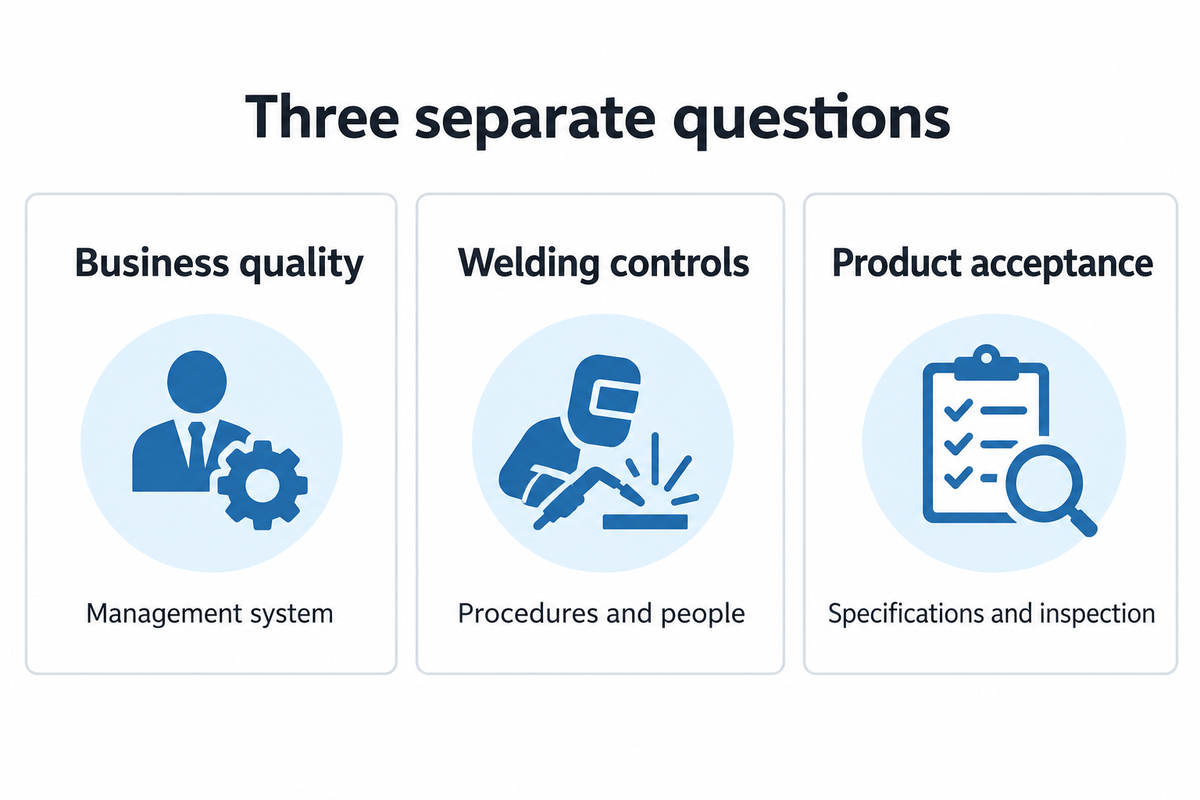 Three separate questions

Business quality

Management system

Welding controls

Procedures and people

Product acceptance

Specifications and inspection